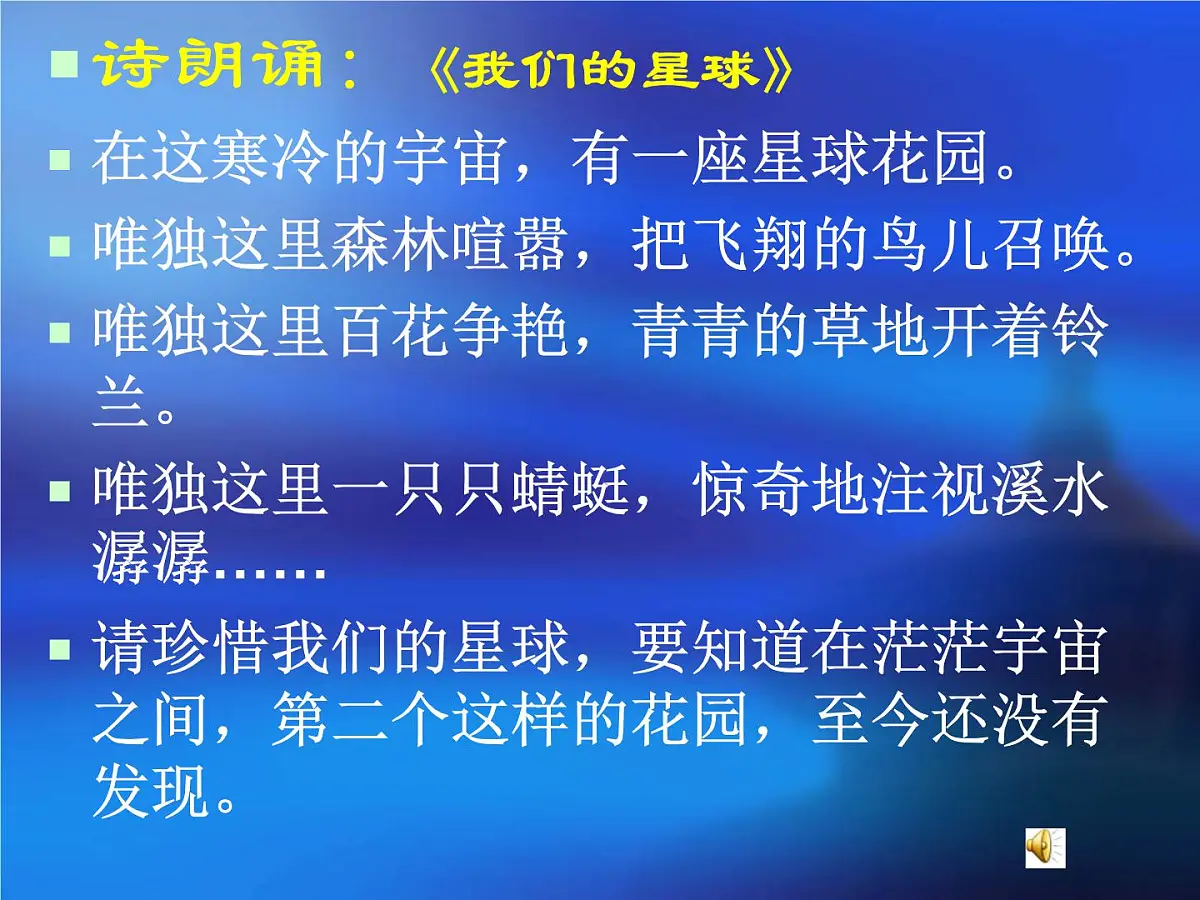 诗朗诵：《我们的星球》

在这寒冷的宇宙，有一座星球花园。

唯独这里森林喧嚣，把飞翔的鸟儿召唤。

唯独这里百花争艳，青青的草地开着铃兰。

唯独这里一只只蜻蜓，惊奇地注视溪水潺潺……

请珍惜我们的星球，要知道在茫茫宇宙之间，第二个这样的花园，至今还没有发现。